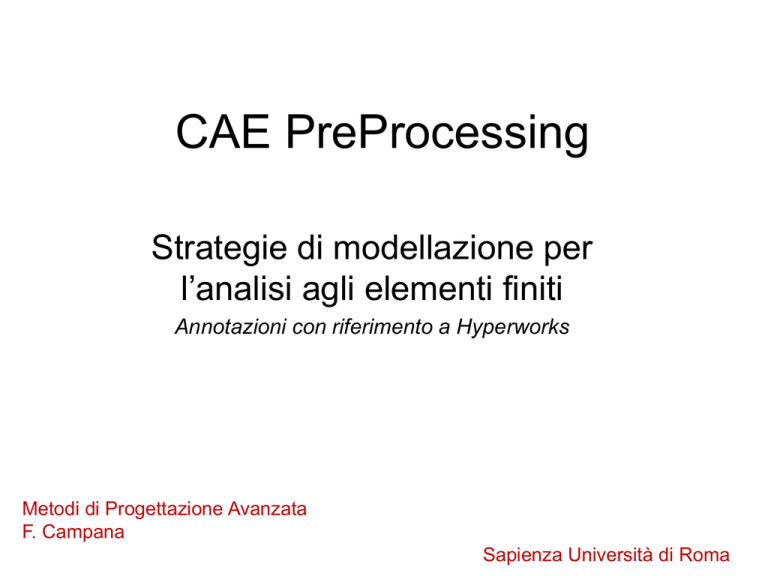 CAE PreProcessing

Strategie di modellazione per l’analisi agli elementi finiti

Annotazioni con riferimento a Hyperworks

Metodi di Progettazione Avanzata
F. Campana

Sapienza Università di Roma